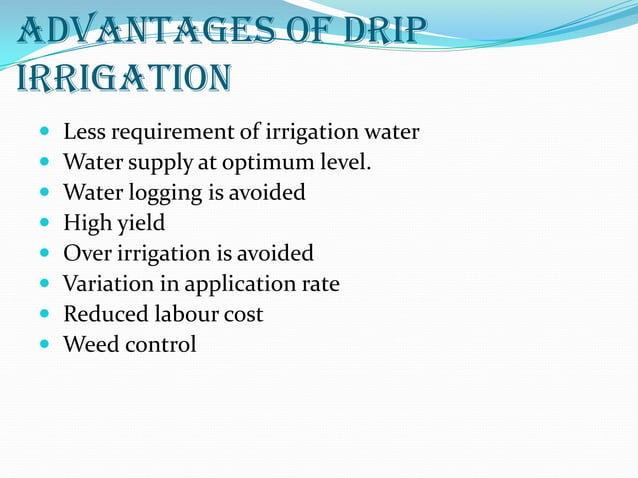 ADVANTAGES OF DRIP IRRIGATION

- Less requirement of irrigation water
- Water supply at optimum level.
- Water logging is avoided
- High yield
- Over irrigation is avoided
- Variation in application rate
- Reduced labour cost
- Weed control